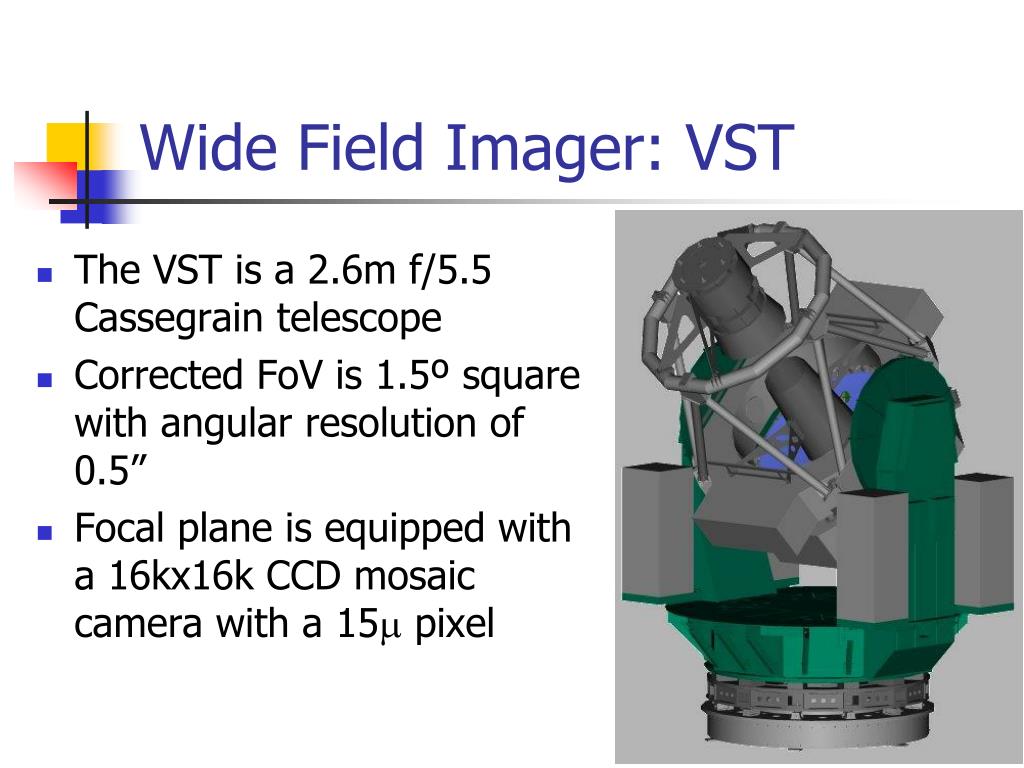 Wide Field Imager: VST

- The VST is a 2.6m f/5.5 Cassegrain telescope
- Corrected FoV is 1.5º square with angular resolution of 0.5”
- Focal plane is equipped with a 16kx16k CCD mosaic camera with a 15$\mu$ pixel